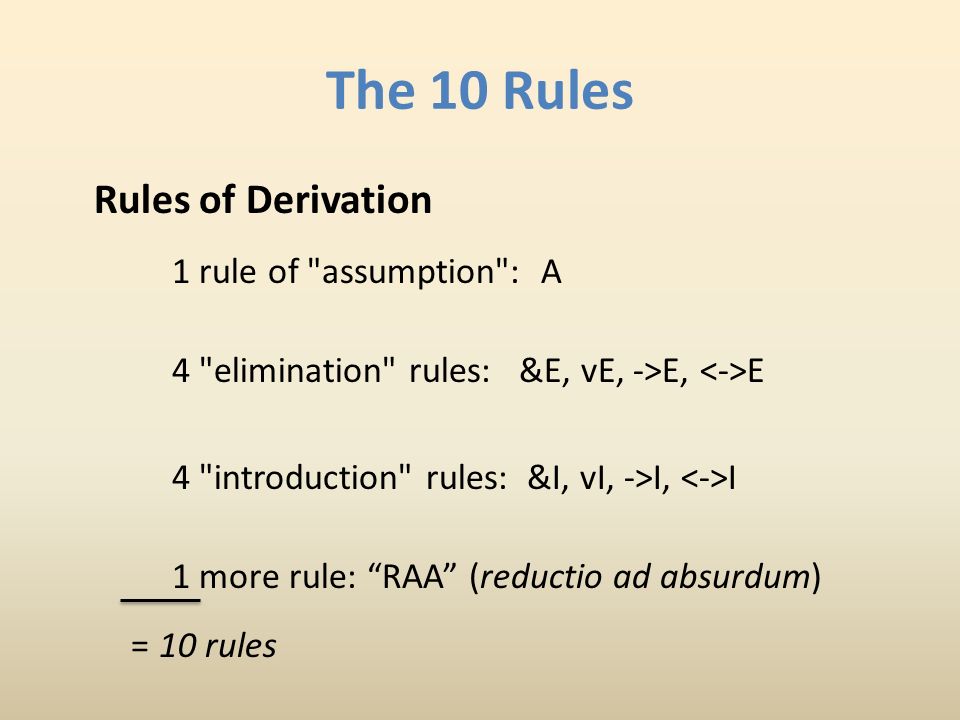 The 10 Rules

Rules of Derivation

1 rule of "assumption": A

4 "elimination" rules: &E, vE, ->E, <->E

4 "introduction" rules: &I, vI, ->I, <->I

1 more rule: “RAA” (reductio ad absurdum)

= 10 rules